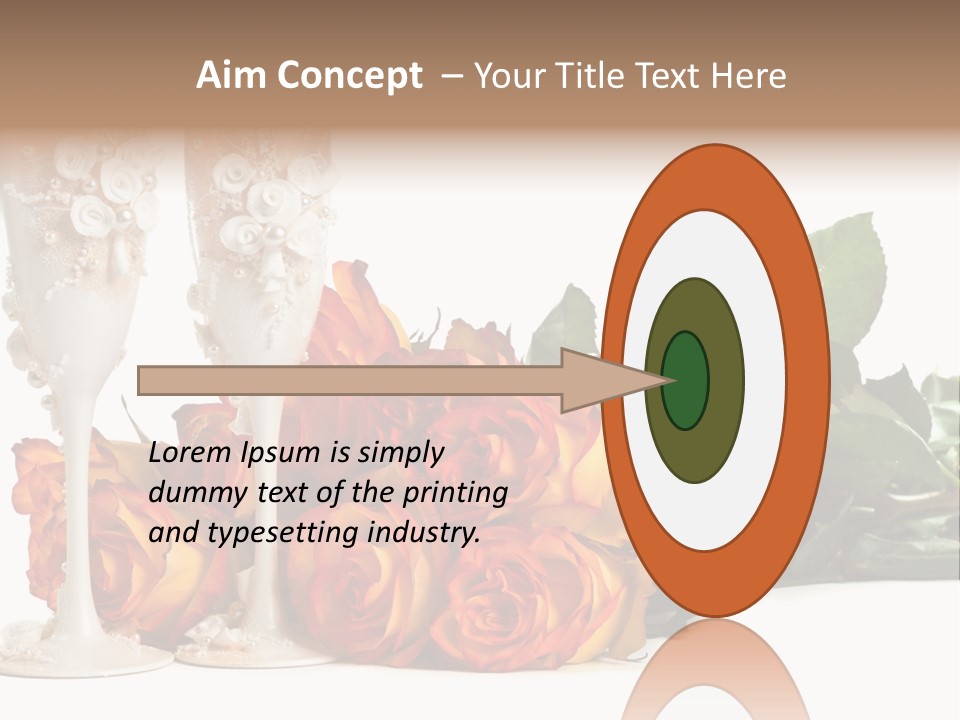 Aim Concept – Your Title Text Here

Lorem Ipsum is simply dummy text of the printing and typesetting industry.